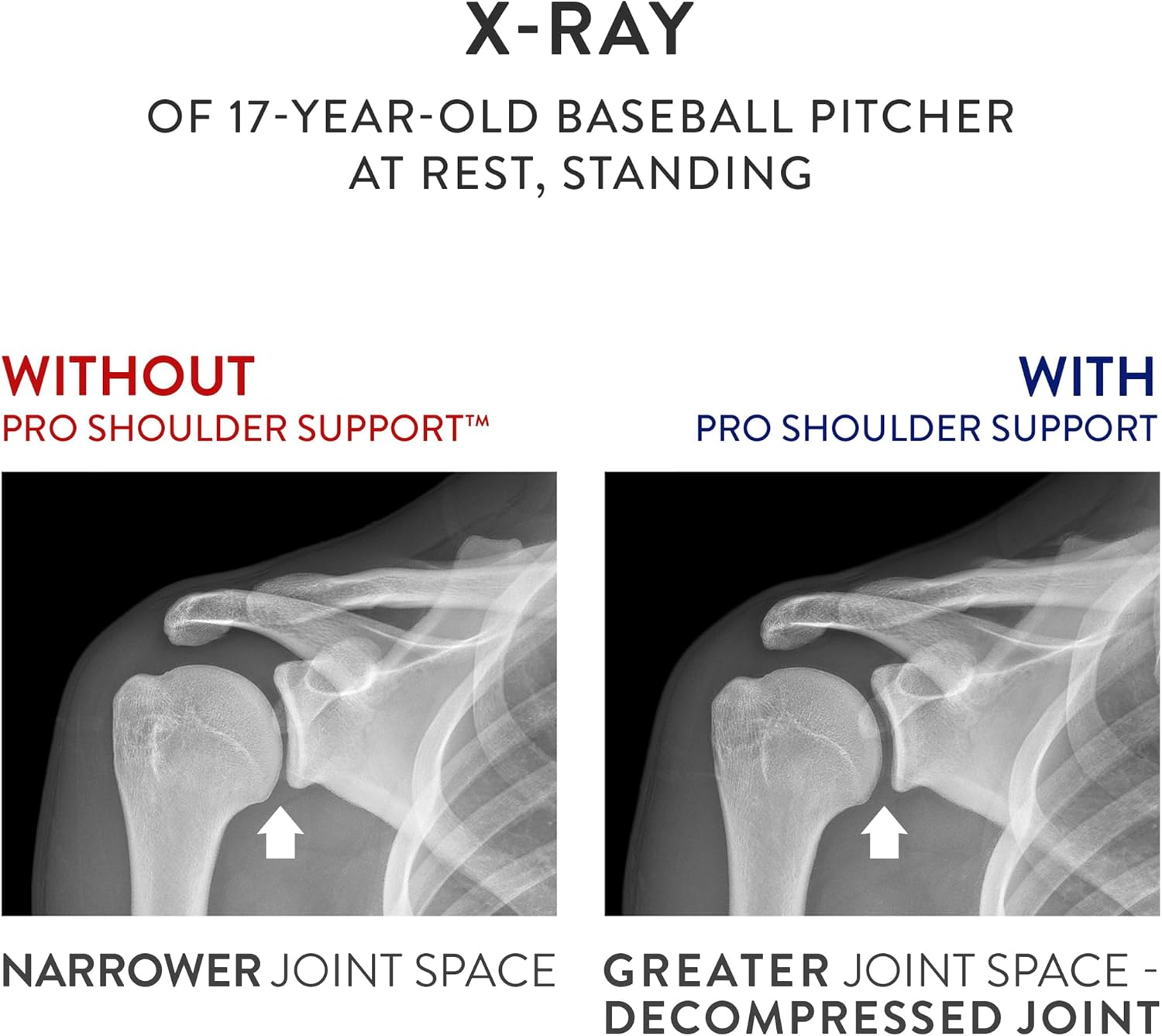 X-RAY

OF 17-YEAR-OLD BASEBALL PITCHER AT REST, STANDING

WITHOUT
PRO SHOULDER SUPPORT™

NARROWER JOINT SPACE

WITH
PRO SHOULDER SUPPORT

GREATER JOINT SPACE - DECOMPRESSED JOINT